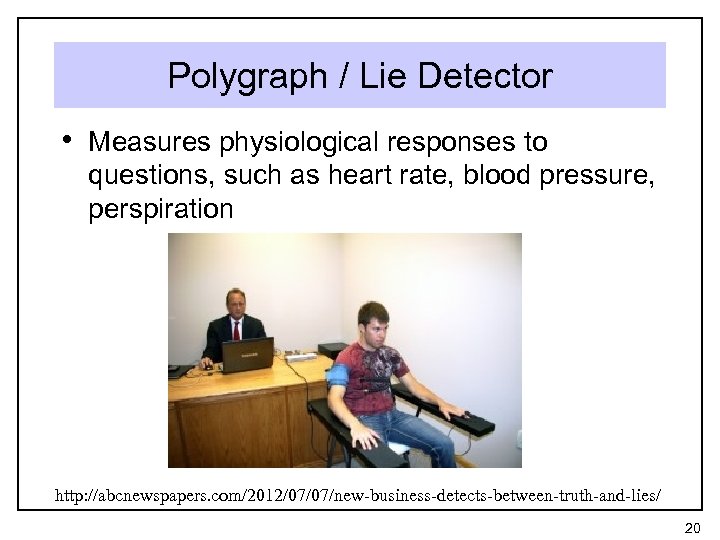 Polygraph / Lie Detector

• Measures physiological responses to questions, such as heart rate, blood pressure, perspiration

http://abcnewspapers.com/2012/07/07/new-business-detects-between-truth-and-lies/

20